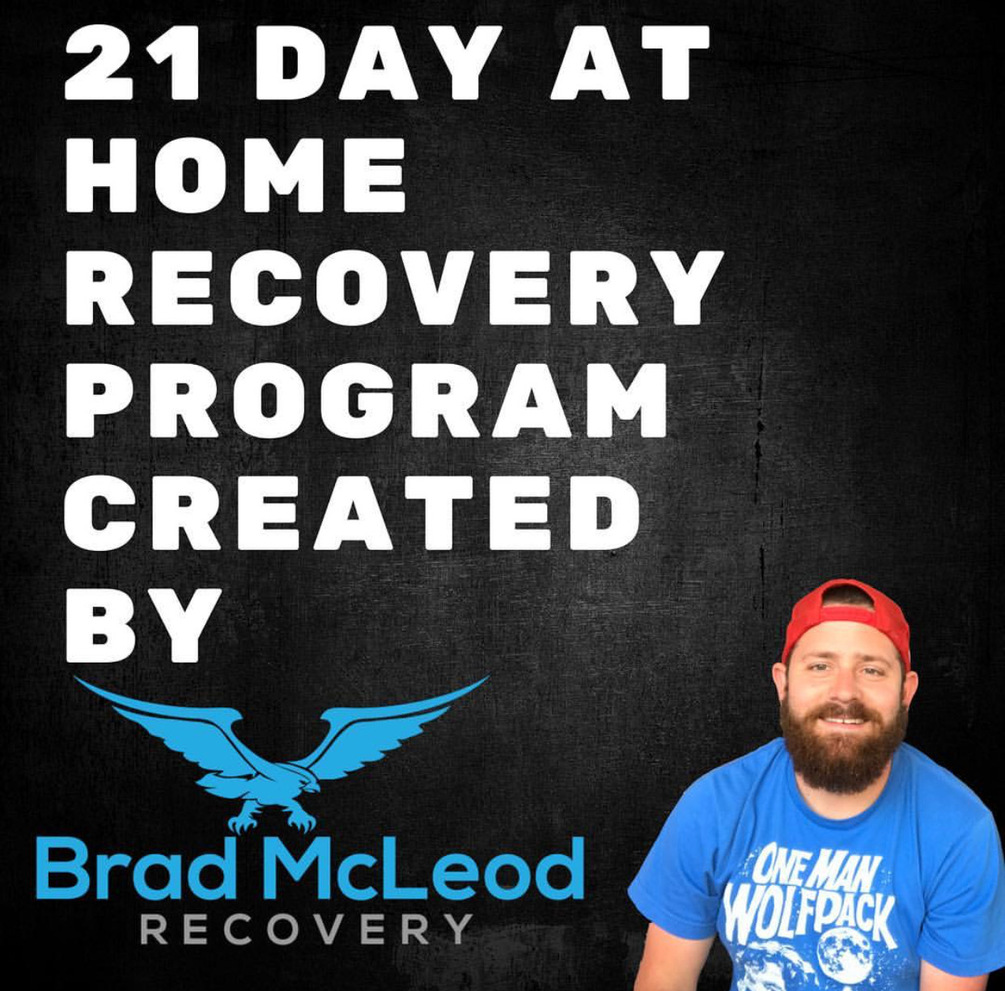 21 DAY AT HOME RECOVERY PROGRAM CREATED BY

Brad McLeod
RECOVERY

ONE MAN WOLFPACK